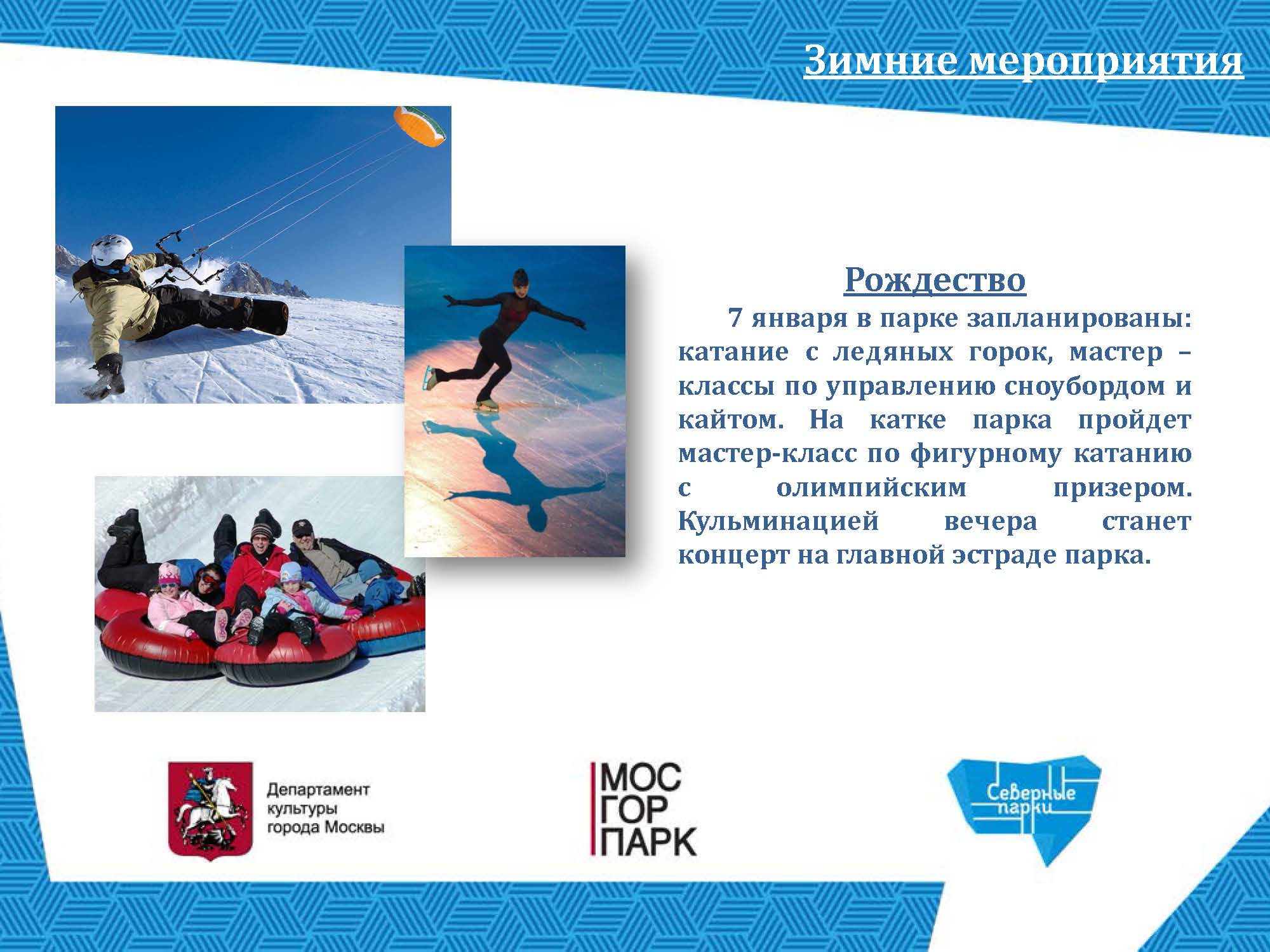 Зимние мероприятия

Рождество

7 января в парке запланированы: катание с ледяных горок, мастер – классы по управлению сноубордом и кайтом. На катке парка пройдет мастер-класс по фигурному катанию с олимпийским призером. Кульминацией вечера станет концерт на главной эстраде парка.

Департамент
культуры
города Москвы

МОС
ГОР
ПАРК

Северные
парки